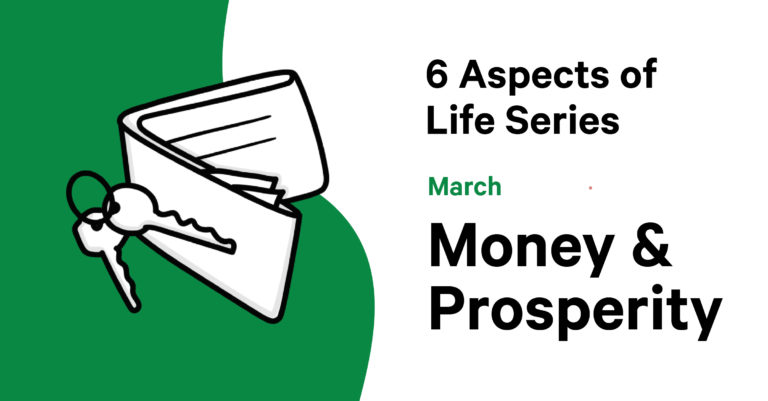 6 Aspects of Life Series

March

Money & Prosperity